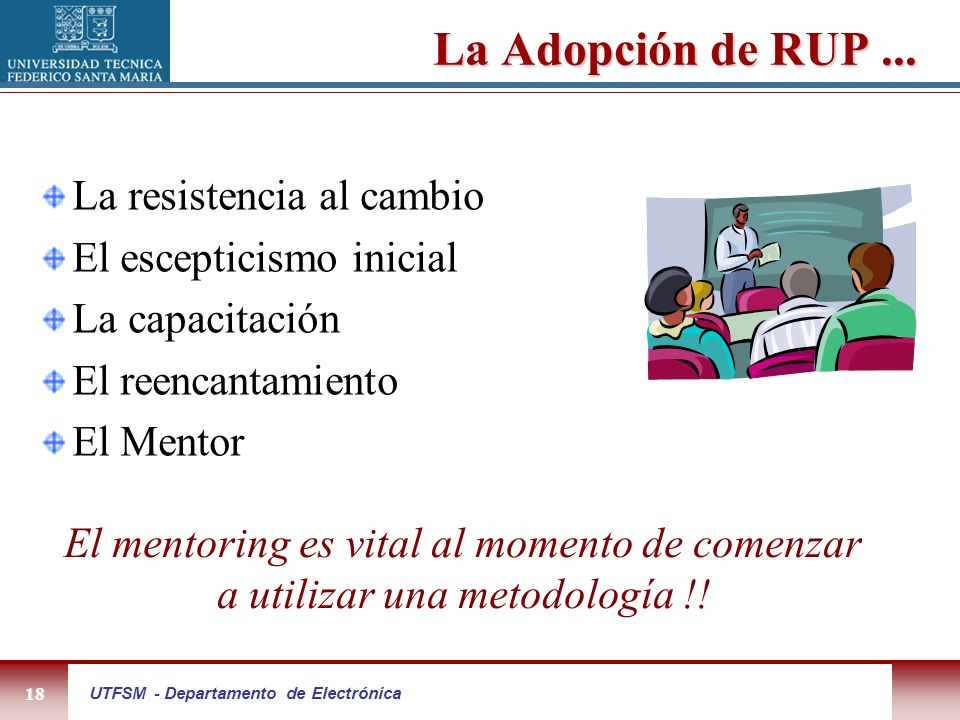 UNIVERSIDAD TECNICA FEDERICO SANTA MARIA

La Adopción de RUP ...

La resistencia al cambio
El escepticismo inicial
La capacitación
El reencantamiento
El Mentor

El mentoring es vital al momento de comenzar a utilizar una metodología !!

18

UTFSM - Departamento de Electrónica